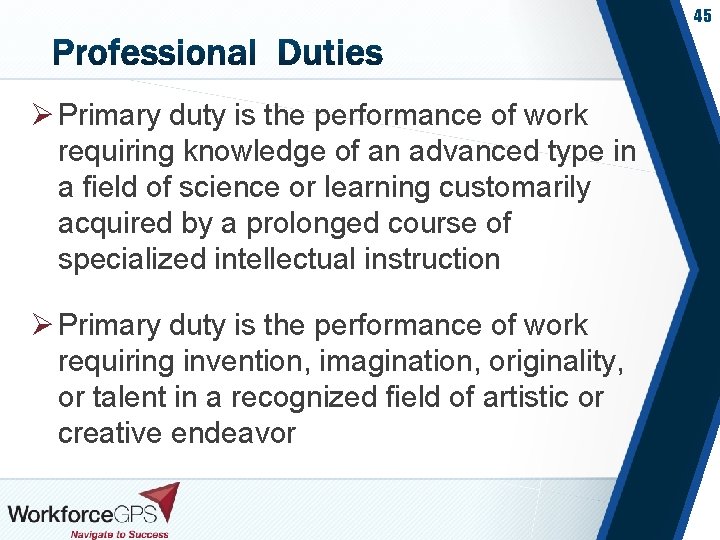 45

Professional Duties

➢ Primary duty is the performance of work requiring knowledge of an advanced type in a field of science or learning customarily acquired by a prolonged course of specialized intellectual instruction

➢ Primary duty is the performance of work requiring invention, imagination, originality, or talent in a recognized field of artistic or creative endeavor

WorkforceGPS
Navigate to Success